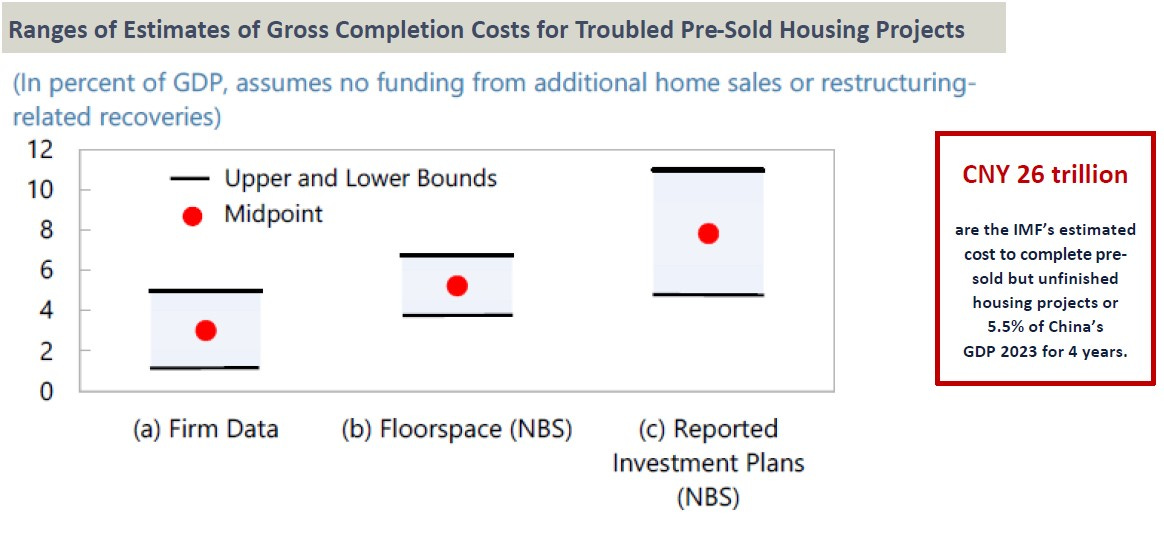 Ranges of Estimates of Gross Completion Costs for Troubled Pre-Sold Housing Projects

(In percent of GDP, assumes no funding from additional home sales or restructuring-related recoveries)

12
10
8
6
4
2
0

Upper and Lower Bounds
Midpoint

(a) Firm Data
(b) Floorspace (NBS)
(c) Reported Investment Plans (NBS)

CNY 26 trillion

are the IMF's estimated cost to complete pre-sold but unfinished housing projects or 5.5% of China's GDP 2023 for 4 years.